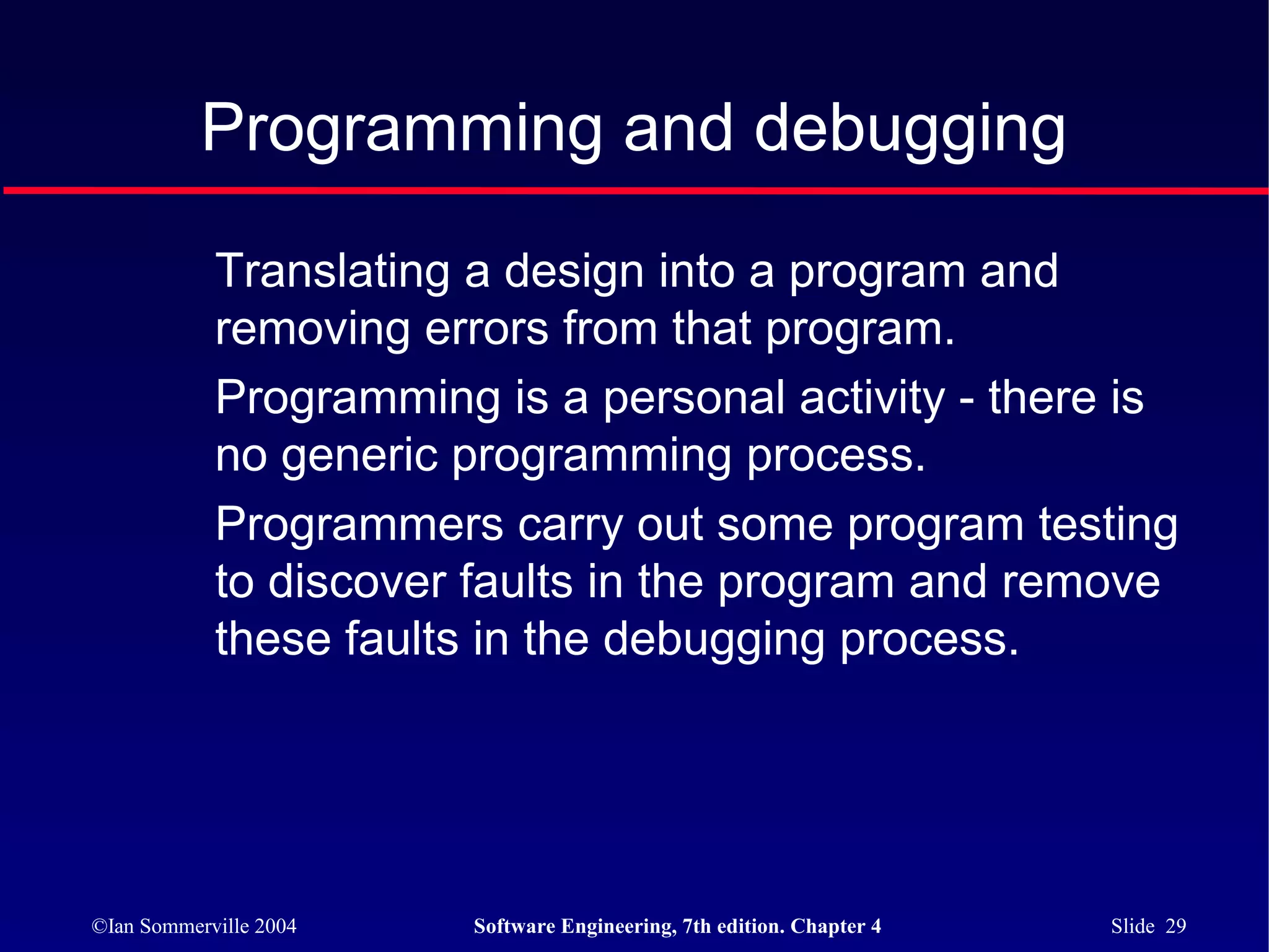 Programming and debugging

Translating a design into a program and removing errors from that program.

Programming is a personal activity - there is no generic programming process.

Programmers carry out some program testing to discover faults in the program and remove these faults in the debugging process.

©Ian Sommerville 2004

Software Engineering, 7th edition. Chapter 4

Slide 29